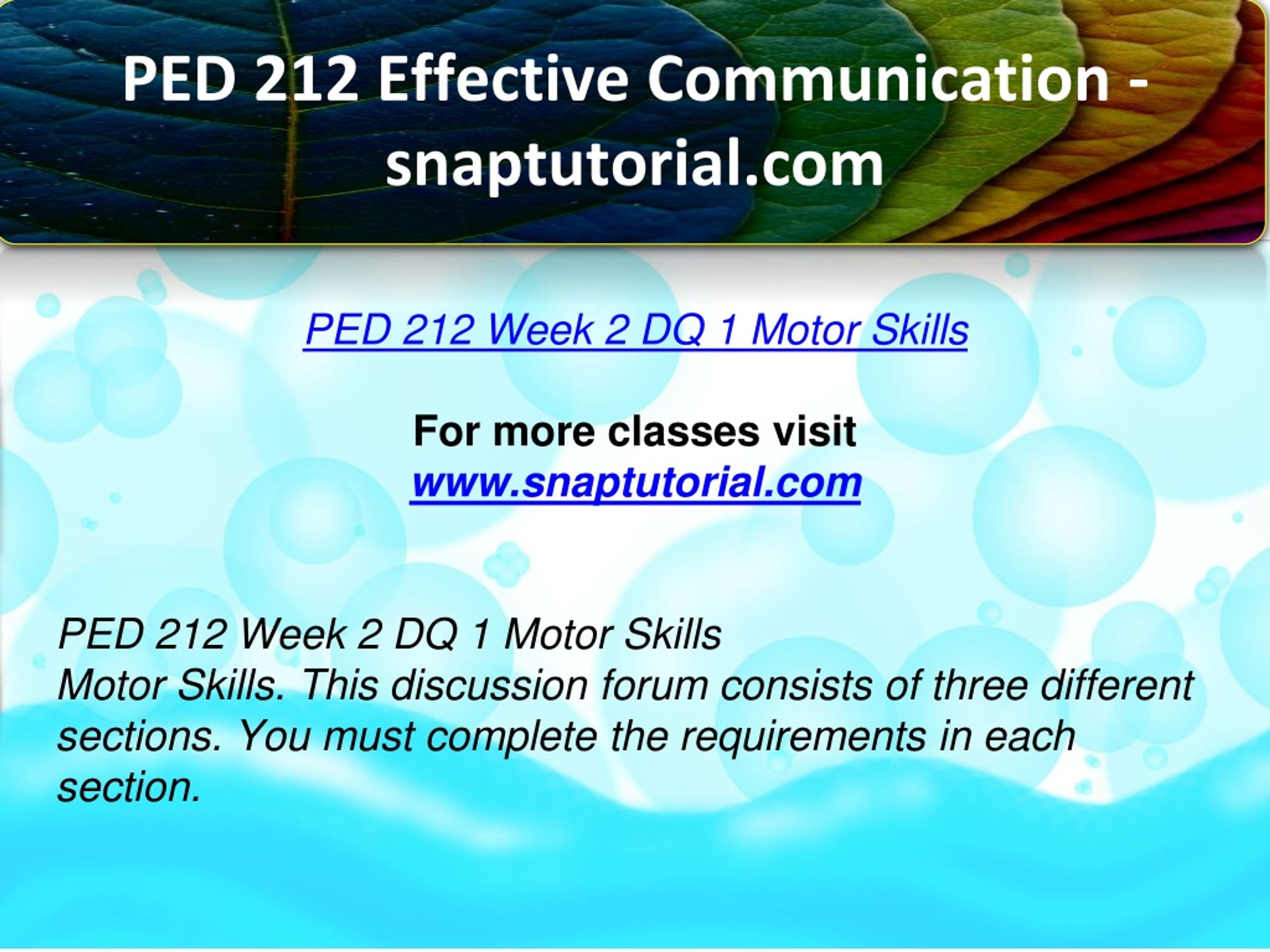 PED 212 Effective Communication - snaptutorial.com

PED 212 Week 2 DQ 1 Motor Skills

For more classes visit
www.snaptutorial.com

PED 212 Week 2 DQ 1 Motor Skills
Motor Skills. This discussion forum consists of three different sections. You must complete the requirements in each section.